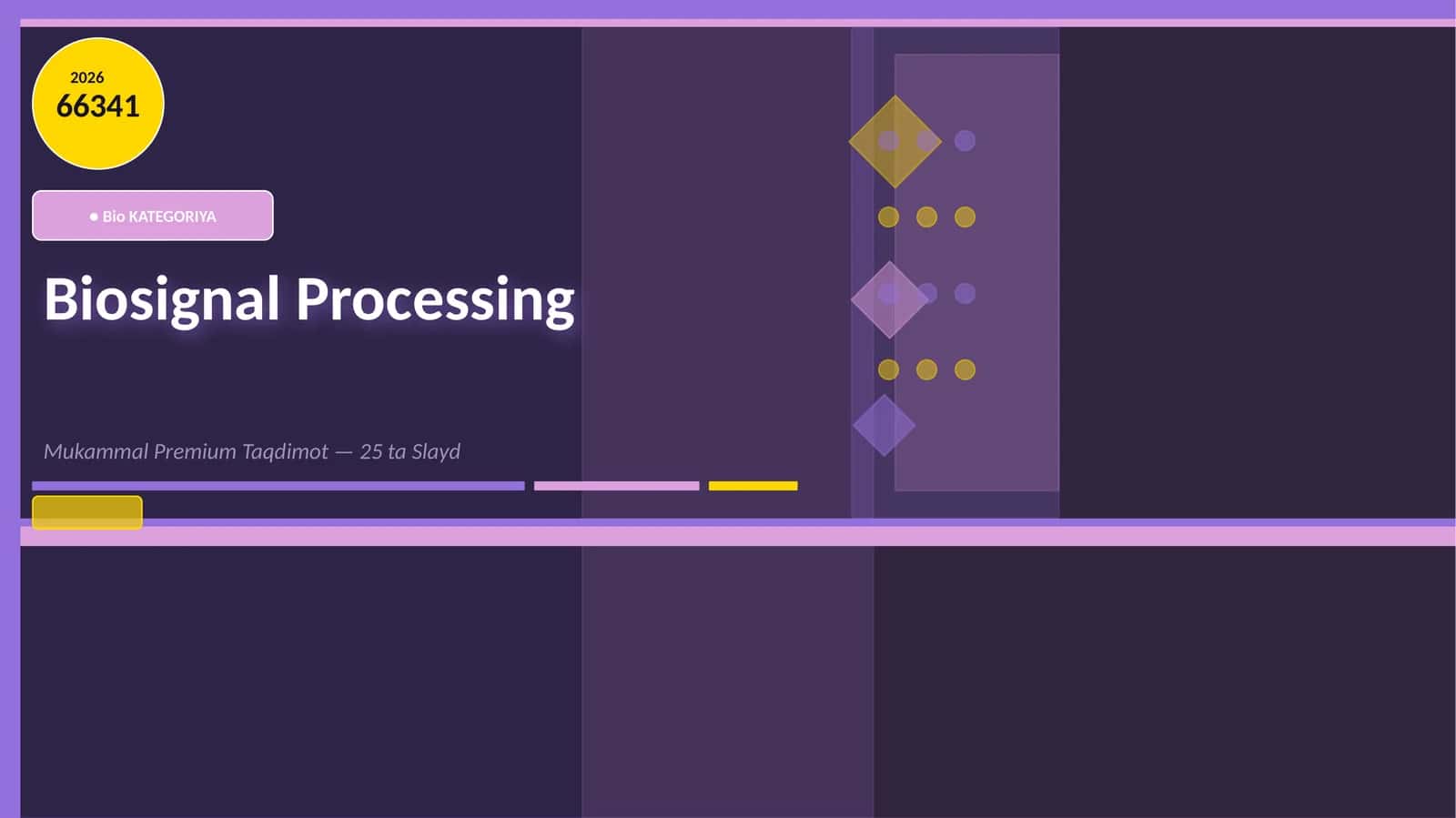 2026
66341

● Bio KATEGORIYA

Biosignal Processing

Mukammal Premium Taqdimot — 25 ta Slayd